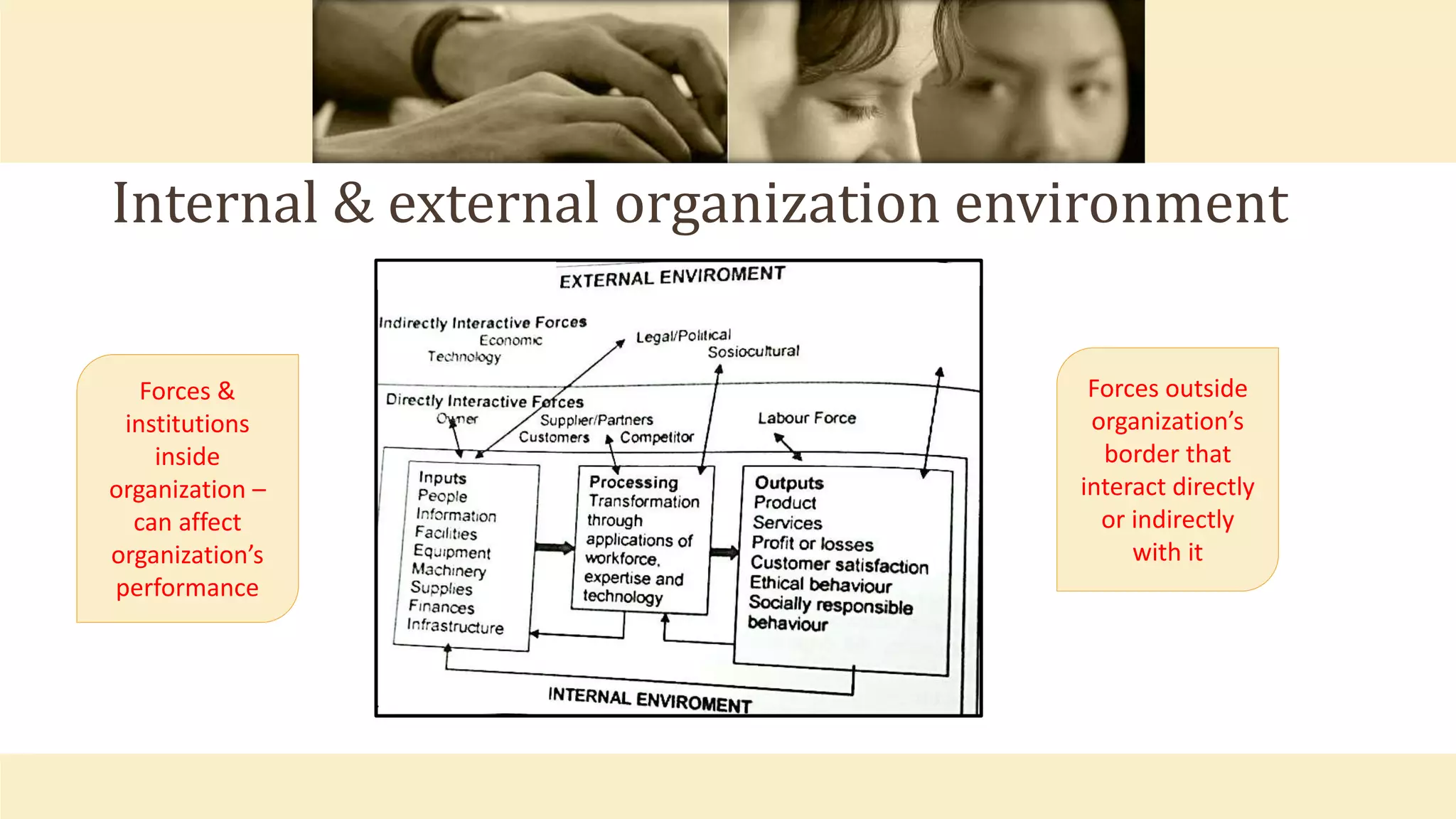 Internal & external organization environment

Forces & institutions inside organization – can affect organization's performance

EXTERNAL ENVIROMENT

Indirectly Interactive Forces
Economic
Technology
Legal/Political
Sosiocultural

Directly Interactive Forces
Owner
Supplier/Partners
Customers
Competitor
Labour Force

Inputs
People
Information
Facilities
Equipment
Machinery
Supplies
Finances
Infrastructure

Processing
Transformation through applications of workforce, expertise and technology

Outputs
Product
Services
Profit or losses
Customer satisfaction
Ethical behaviour
Socially responsible behaviour

INTERNAL ENVIROMENT

Forces outside organization's border that interact directly or indirectly with it